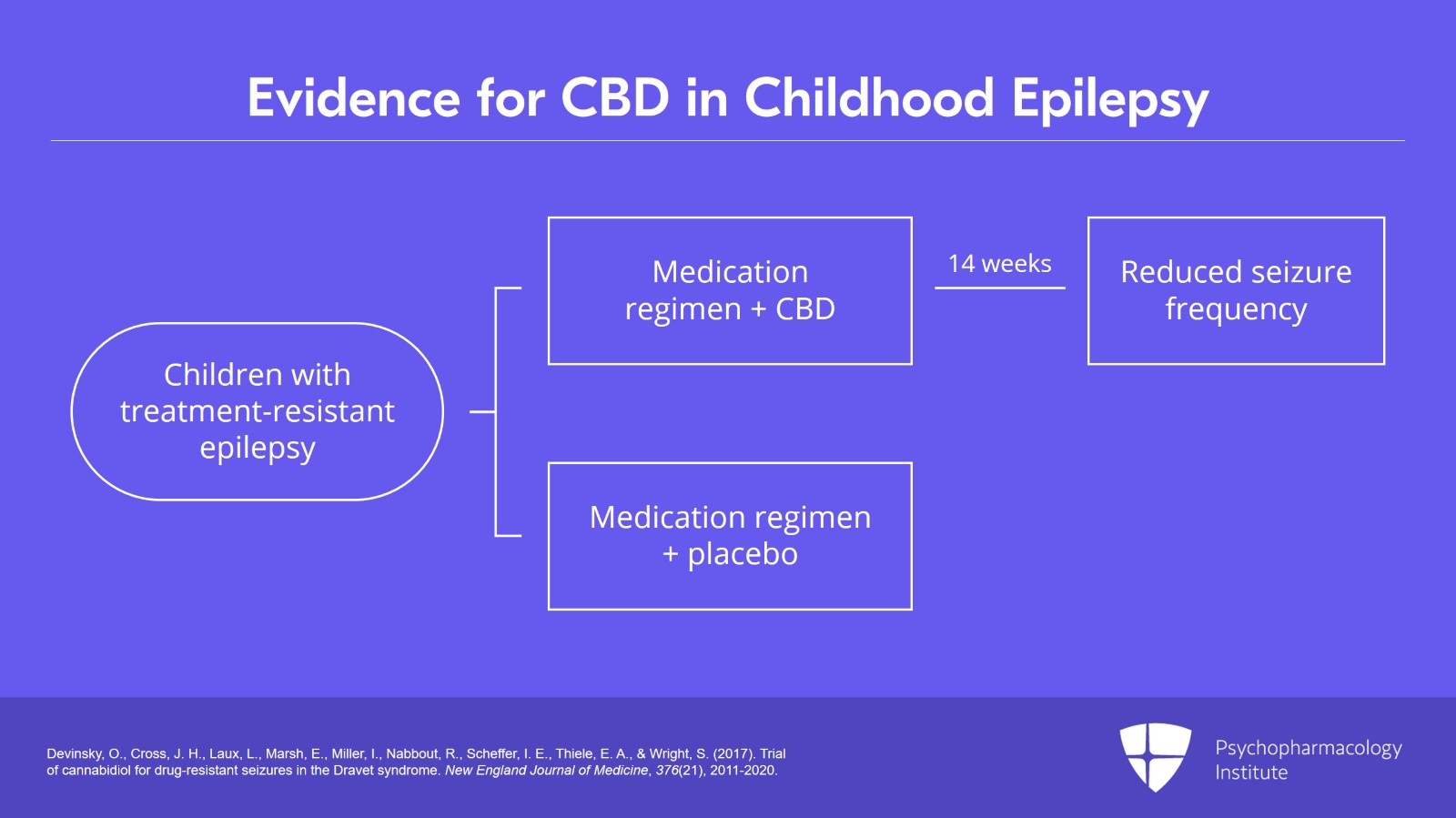 Evidence for CBD in Childhood Epilepsy

Children with treatment-resistant epilepsy

Medication regimen + CBD

14 weeks

Reduced seizure frequency

Medication regimen + placebo

Devinsky, O., Cross, J. H., Laux, L., Marsh, E., Miller, I., Nabbout, R., Scheffer, I. E., Thiele, E. A., & Wright, S. (2017). Trial of cannabidiol for drug-resistant seizures in the Dravet syndrome. New England Journal of Medicine, 376(21), 2011-2020.

Psychopharmacology Institute